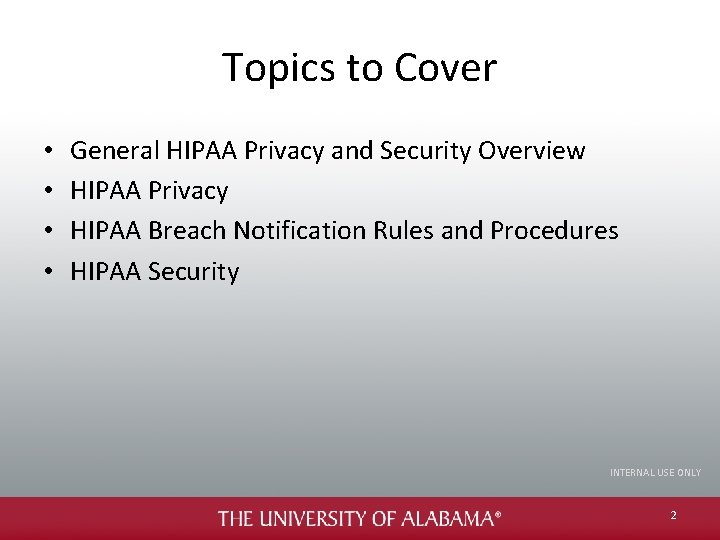 Topics to Cover

• General HIPAA Privacy and Security Overview
• HIPAA Privacy
• HIPAA Breach Notification Rules and Procedures
• HIPAA Security

INTERNAL USE ONLY

THE UNIVERSITY OF ALABAMA®

2